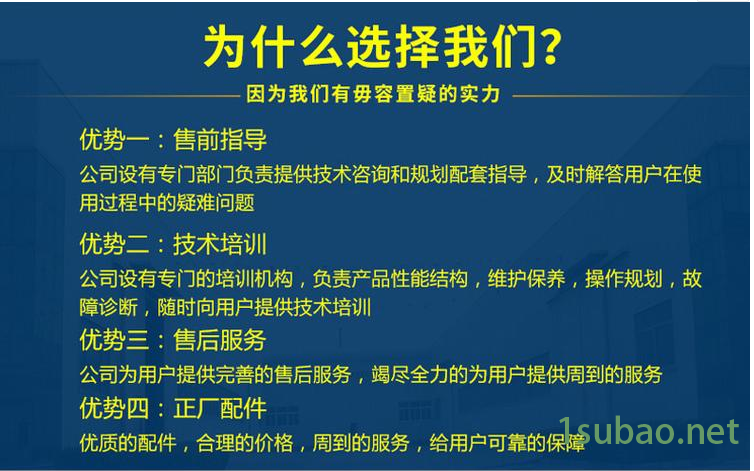 为什么选择我们?

因为我们有毋容置疑的实力

优势一：售前指导

公司设有专门部门负责提供技术咨询和规划配套指导，及时解答用户在使用过程中的疑难问题

优势二：技术培训

公司设有专门的培训机构，负责产品性能结构，维护保养，操作规划，故障诊断，随时向用户提供技术培训

优势三：售后服务

公司为用户提供完善的售后服务，竭尽全力的为用户提供周到的服务

优势四：正厂配件

优质的配件，合理的价格，周到的服务，给用户可靠的保障

1subao.net